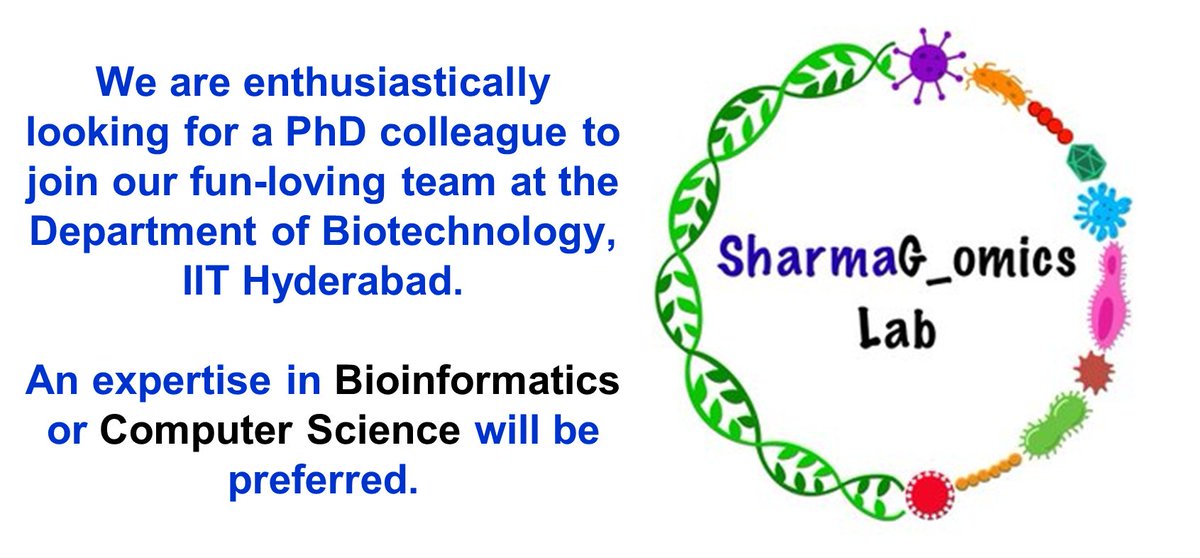 We are enthusiastically looking for a PhD colleague to join our fun-loving team at the Department of Biotechnology, IIT Hyderabad.

An expertise in Bioinformatics or Computer Science will be preferred.

SharmaG_omics Lab